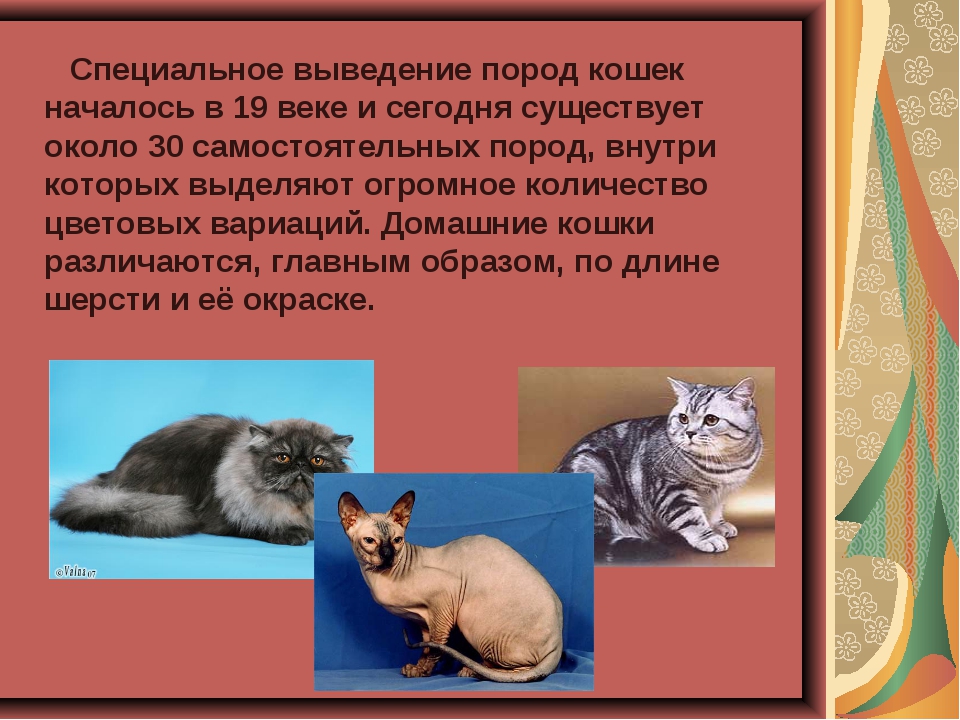 Специальное выведение пород кошек началось в 19 веке и сегодня существует около 30 самостоятельных пород, внутри которых выделяют огромное количество цветовых вариаций. Домашние кошки различаются, главным образом, по длине шерсти и её окраске.

©Vaina 07